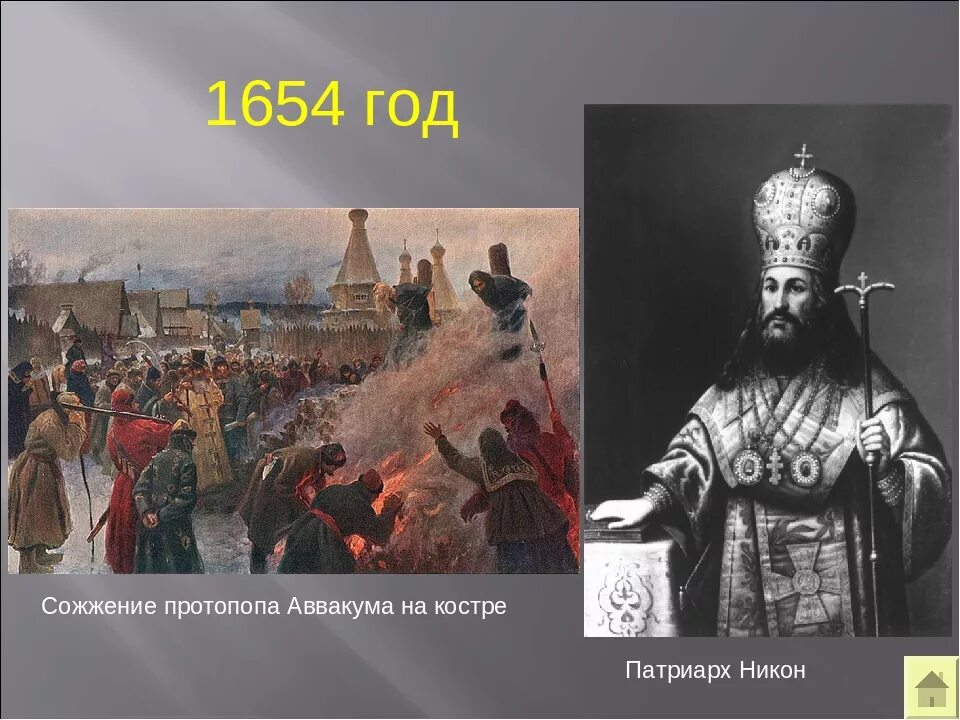 1654 год

Сожжение протопопа Аввакума на костре

Патриарх Никон